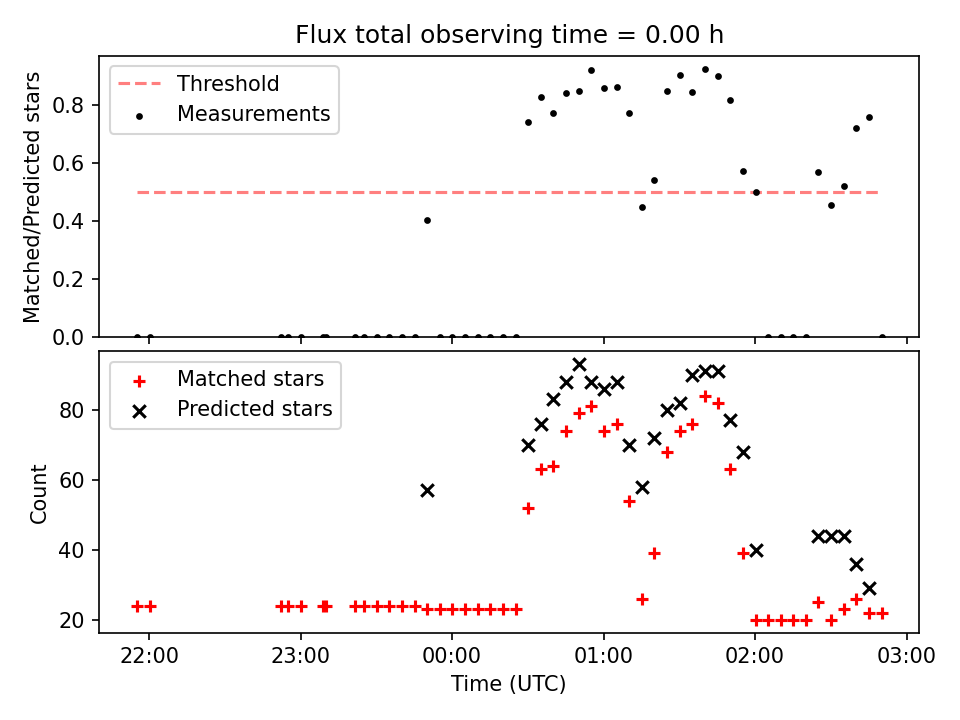 Flux total observing time = 0.00 h

Threshold
Measurements

Matched/Predicted stars

0.8
0.6
0.4
0.2
0.0

Matched stars
Predicted stars

Count

80
60
40
20

22:00
23:00
00:00
01:00
02:00
03:00

Time (UTC)